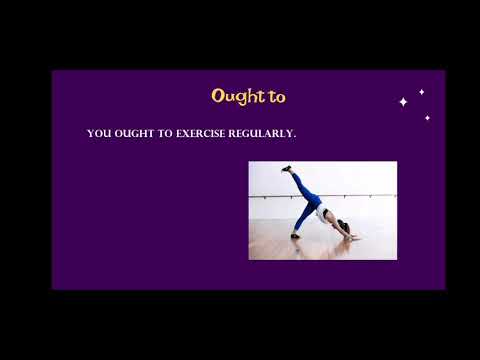 Ought to

YOU OUGHT TO EXERCISE REGULARLY.